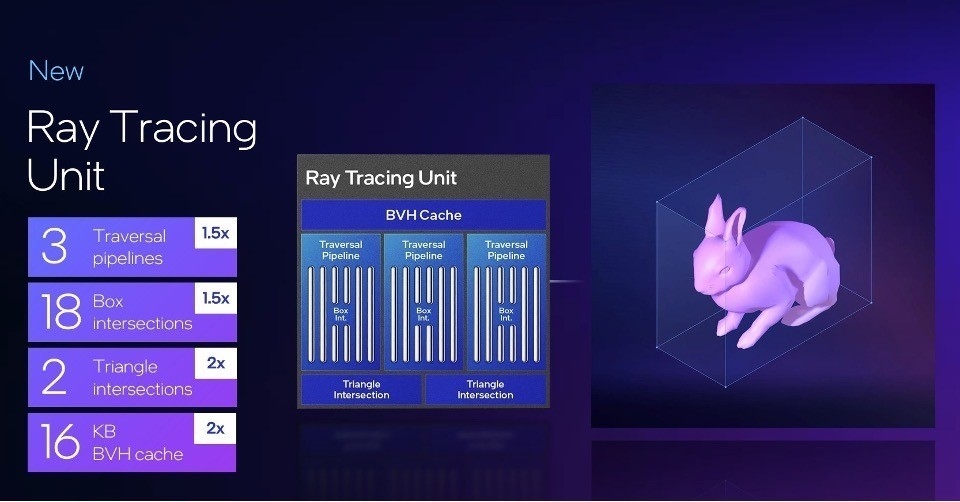 New

Ray Tracing Unit

3 Traversal pipelines 1.5x

18 Box intersections 1.5x

2 Triangle intersections 2x

16 KB BVH cache 2x

Ray Tracing Unit

BVH Cache

Traversal Pipeline

Box Int.

Traversal Pipeline

Box Int.

Traversal Pipeline

Box Int.

Triangle Intersection

Triangle Intersection